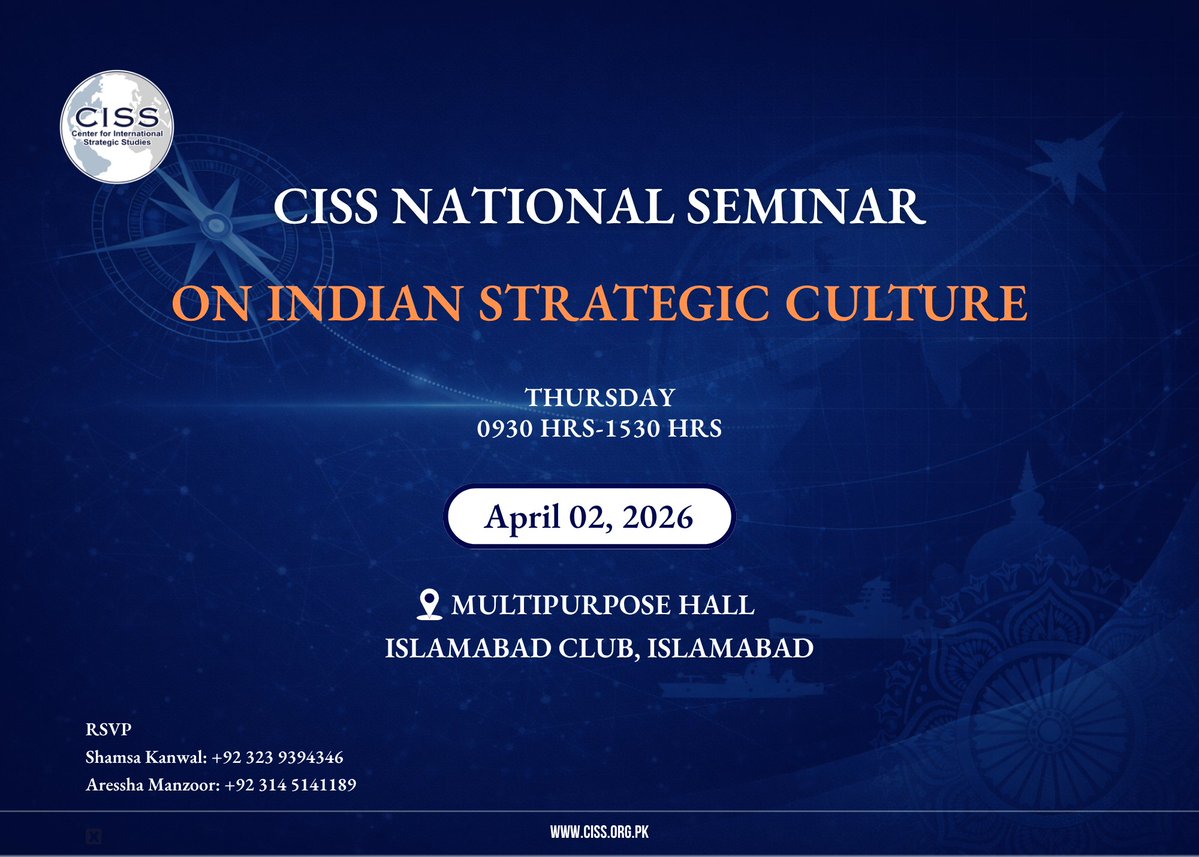 CISS
Center for International Strategic Studies

CISS NATIONAL SEMINAR

ON INDIAN STRATEGIC CULTURE

THURSDAY
0930 HRS-1530 HRS

April 02, 2026

MULTIPURPOSE HALL
ISLAMABAD CLUB, ISLAMABAD

RSVP
Shamsa Kanwal: +92 323 9394346
Aressha Manzoor: +92 314 5141189

WWW.CISS.ORG.PK